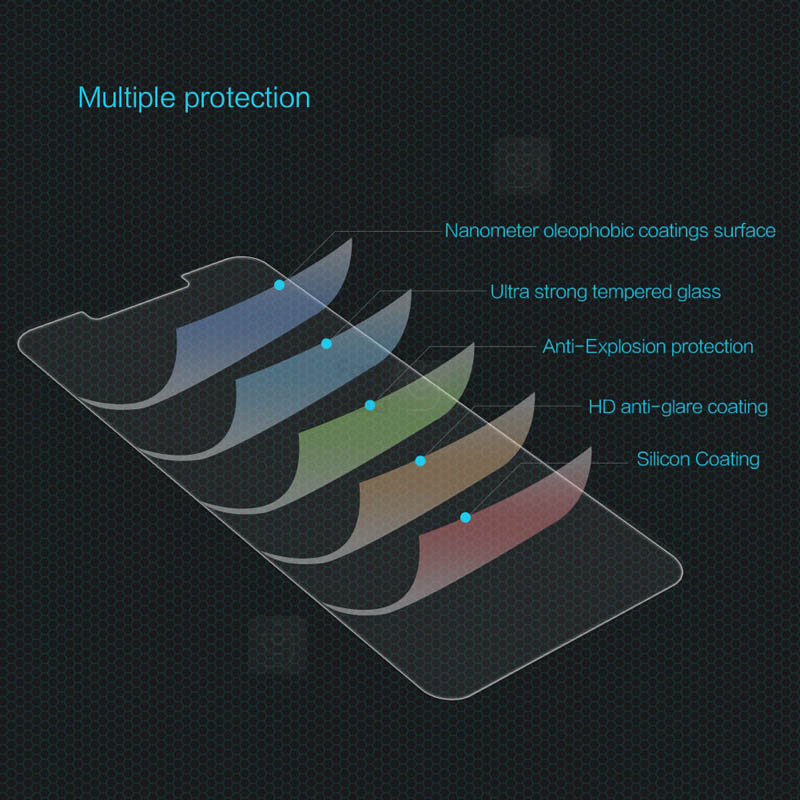 Multiple protection

Nanometer oleophobic coatings surface

Ultra strong tempered glass

Anti-Explosion protection

HD anti-glare coating

Silicon Coating